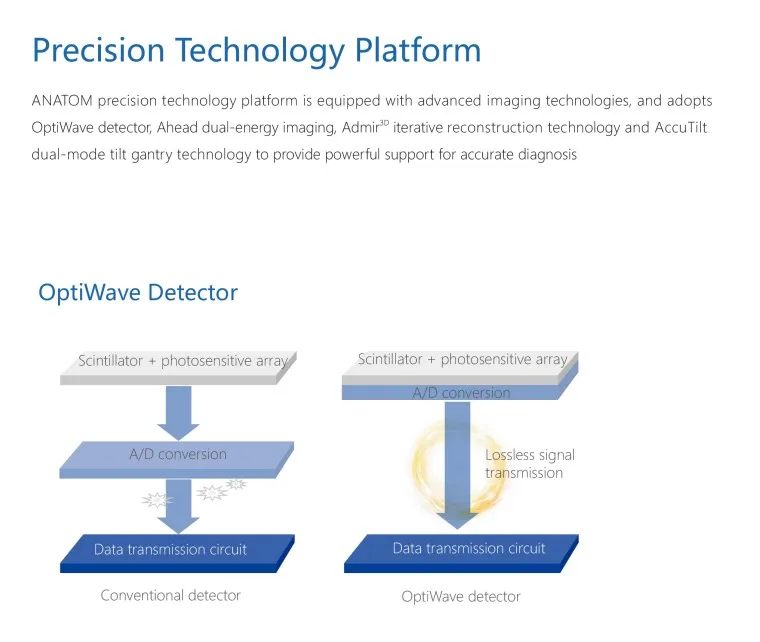 Precision Technology Platform

ANATOM precision technology platform is equipped with advanced imaging technologies, and adopts OptiWave detector, Ahead dual-energy imaging, Admir$^{3D}$ iterative reconstruction technology and AccuTilt dual-mode tilt gantry technology to provide powerful support for accurate diagnosis

OptiWave Detector

Scintillator + photosensitive array

A/D conversion

Data transmission circuit

Conventional detector

Scintillator + photosensitive array

A/D conversion

Lossless signal transmission

Data transmission circuit

OptiWave detector